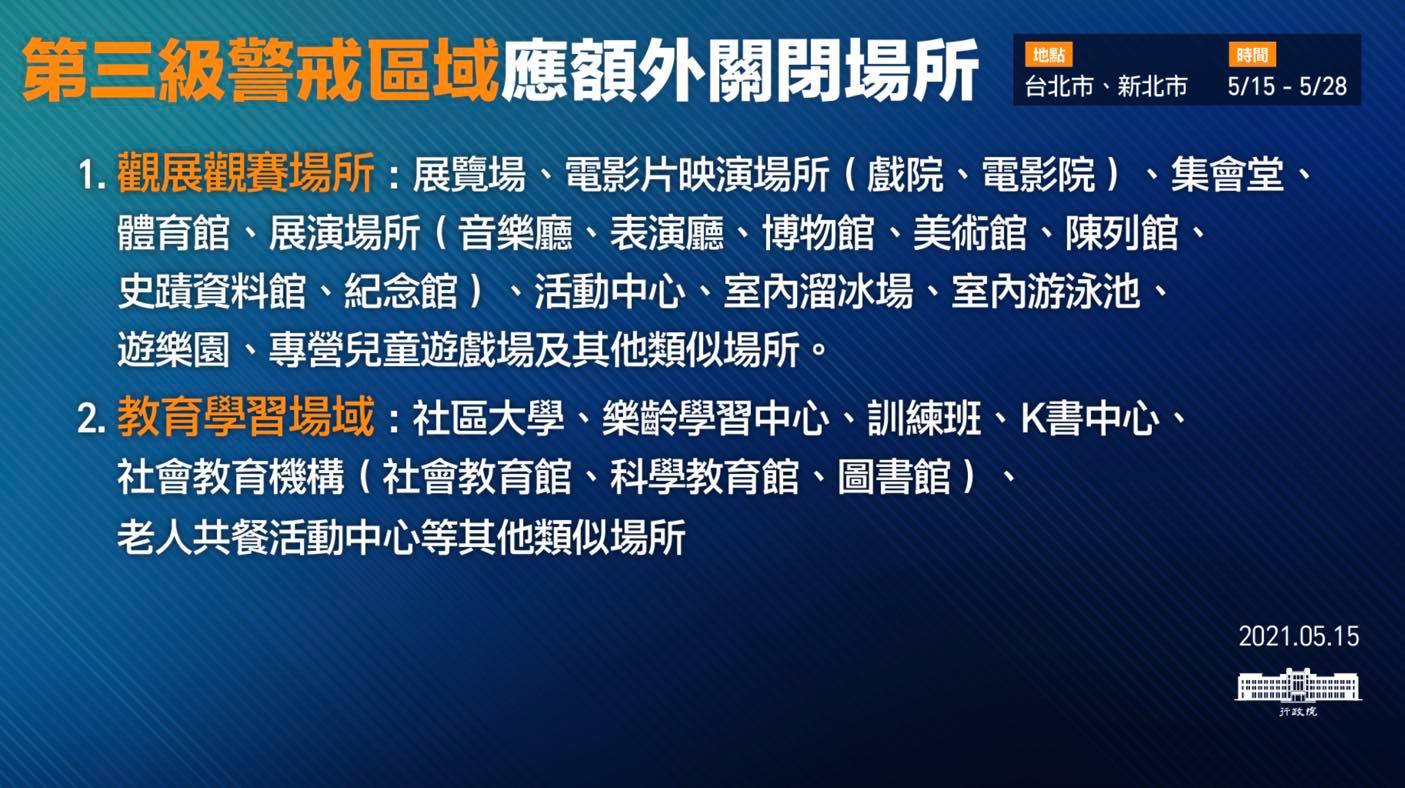 第三級警戒區域應額外關閉場所

地點
台北市、新北市

時間
5/15 - 5/28

1. 觀展觀賽場所：展覽場、電影片映演場所（戲院、電影院）、集會堂、體育館、展演場所（音樂廳、表演廳、博物館、美術館、陳列館、史蹟資料館、紀念館）、活動中心、室內溜冰場、室內游泳池、遊樂園、專營兒童遊戲場及其他類似場所。

2. 教育學習場域：社區大學、樂齡學習中心、訓練班、K書中心、社會教育機構（社會教育館、科學教育館、圖書館）、老人共餐活動中心等其他類似場所

2021.05.15

行政院